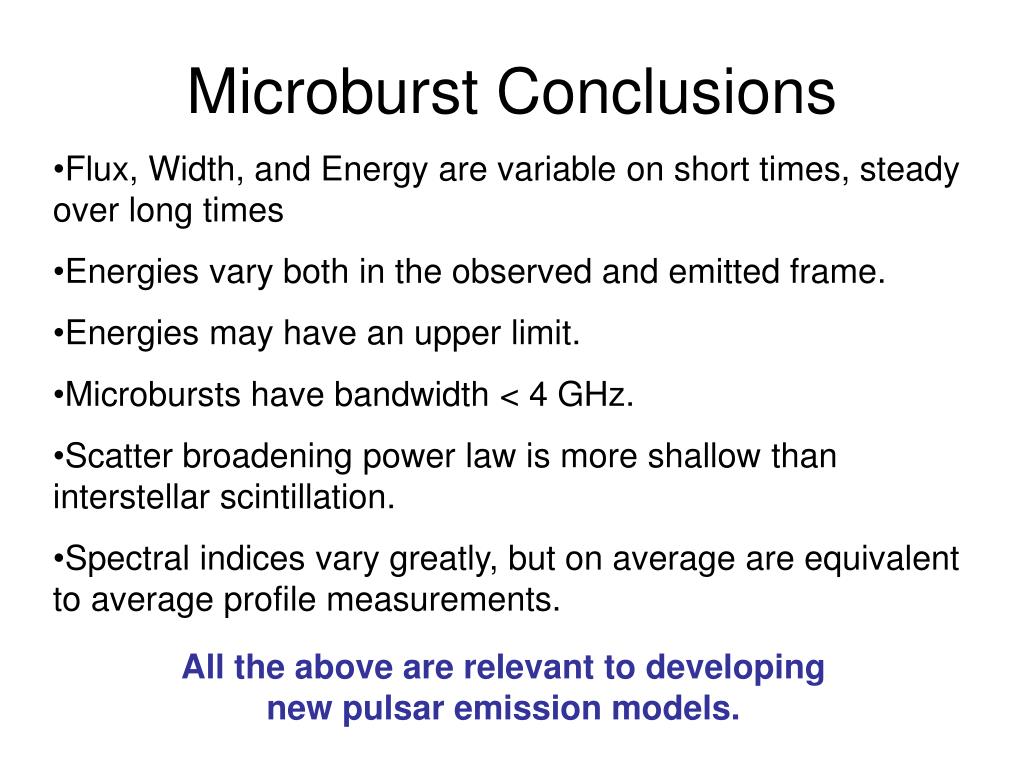 Microburst Conclusions

•Flux, Width, and Energy are variable on short times, steady over long times

•Energies vary both in the observed and emitted frame.

•Energies may have an upper limit.

•Microbursts have bandwidth < 4 GHz.

•Scatter broadening power law is more shallow than interstellar scintillation.

•Spectral indices vary greatly, but on average are equivalent to average profile measurements.

All the above are relevant to developing new pulsar emission models.